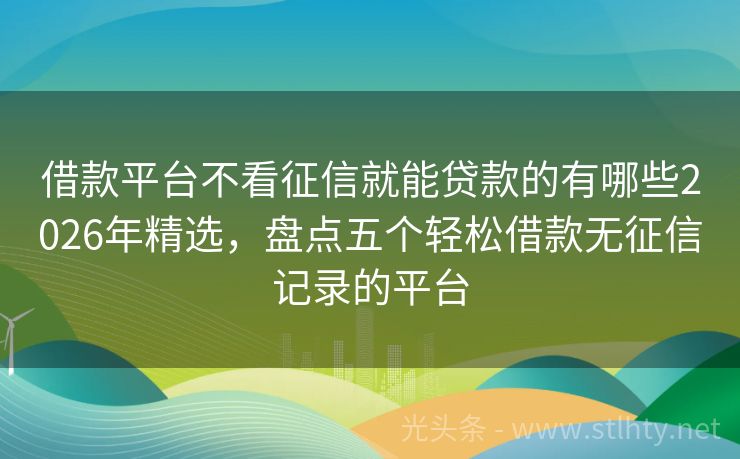 借款平台不看征信就能贷款的有哪些2026年精选，盘点五个轻松借款无征信记录的平台

光头条 - www.stlhty.net